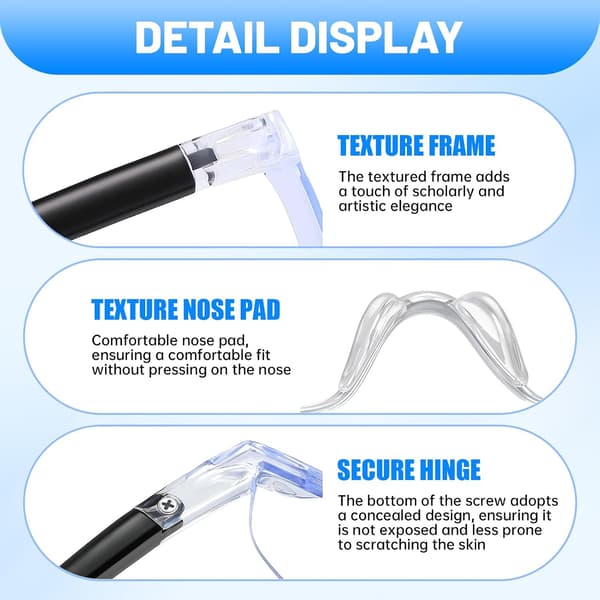 DETAIL DISPLAY

TEXTURE FRAME

The textured frame adds a touch of scholarly and artistic elegance

TEXTURE NOSE PAD

Comfortable nose pad, ensuring a comfortable fit without pressing on the nose

SECURE HINGE

The bottom of the screw adopts a concealed design, ensuring it is not exposed and less prone to scratching the skin